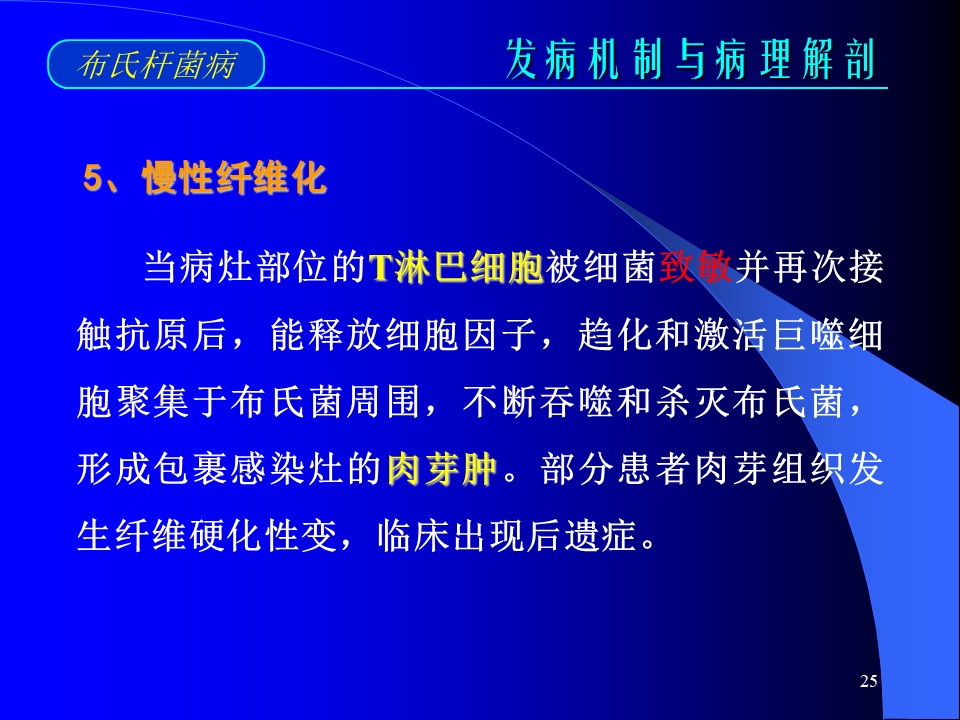 布氏杆菌病

发病机制与病理解剖

5、慢性纤维化

当病灶部位的T淋巴细胞被细菌致敏并再次接触抗原后，能释放细胞因子，趋化和激活巨噬细胞聚集于布氏菌周围，不断吞噬和杀灭布氏菌，形成包裹感染灶的肉芽肿。部分患者肉芽组织发生纤维硬化性变，临床出现后遗症。

25